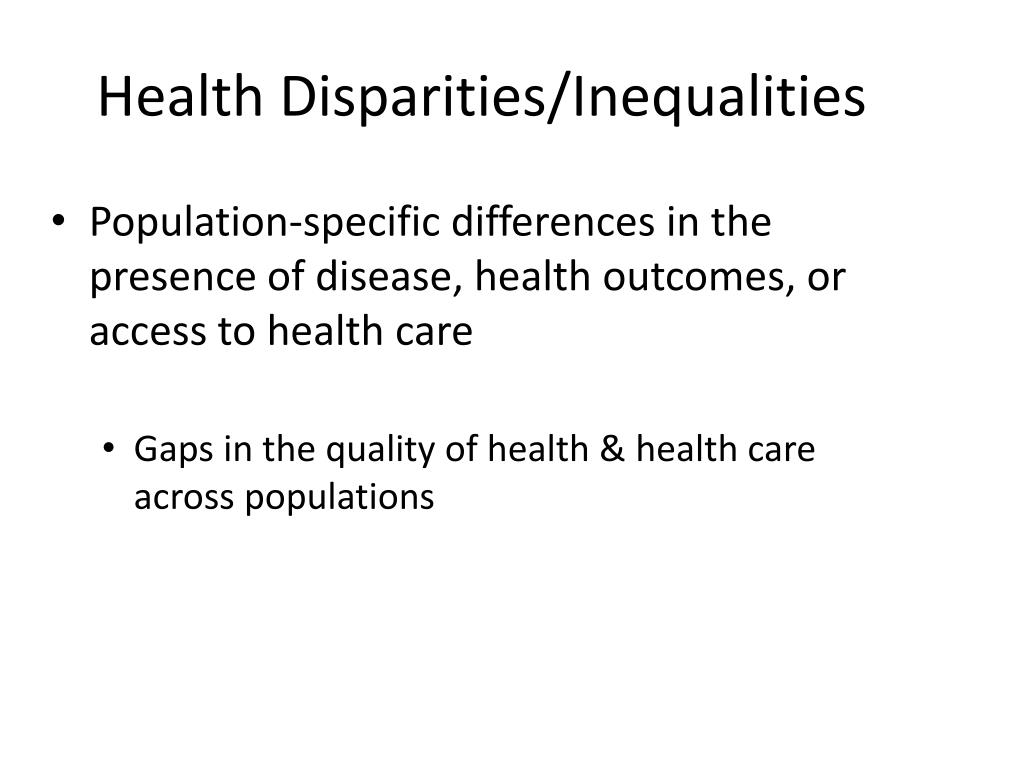 Health Disparities/Inequalities

• Population-specific differences in the presence of disease, health outcomes, or access to health care

• Gaps in the quality of health & health care across populations